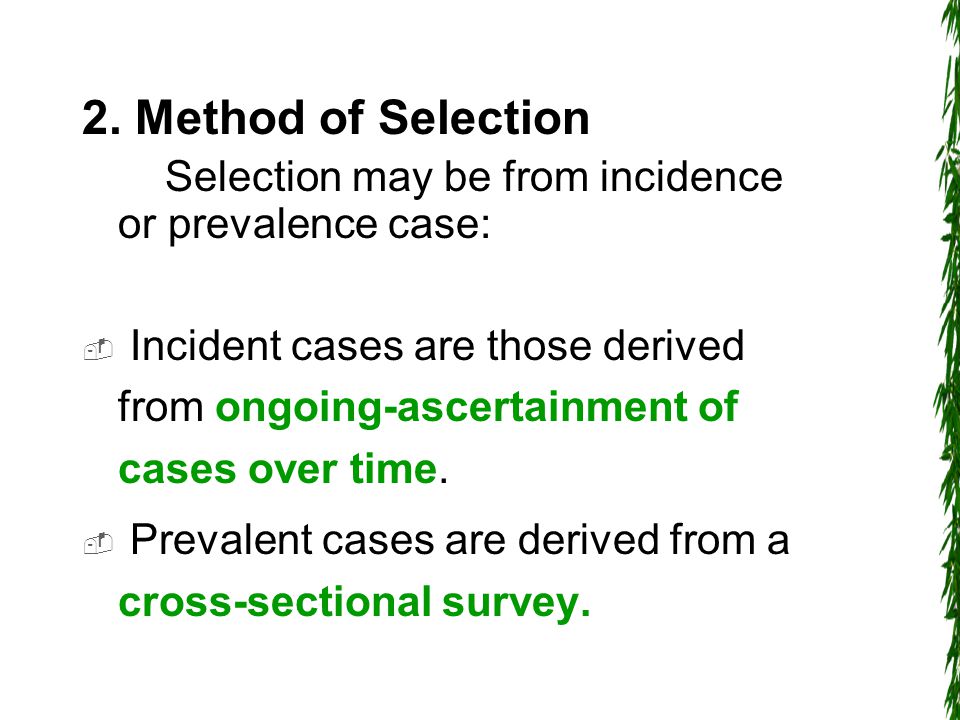 2. Method of Selection

Selection may be from incidence or prevalence case:

Incident cases are those derived from ongoing-ascertainment of cases over time.

Prevalent cases are derived from a cross-sectional survey.